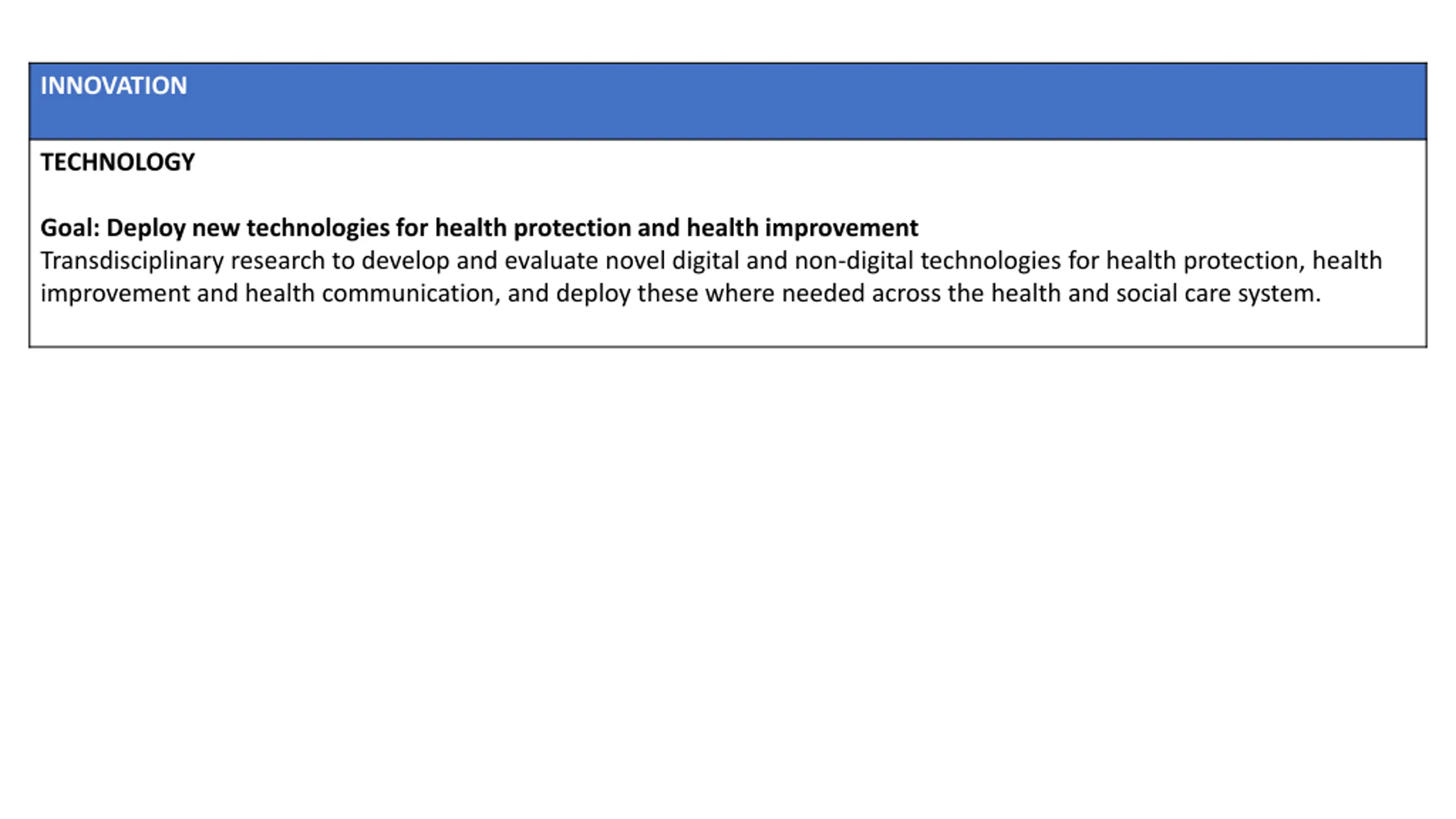 INNOVATION

TECHNOLOGY

Goal: Deploy new technologies for health protection and health improvement
Transdisciplinary research to develop and evaluate novel digital and non-digital technologies for health protection, health improvement and health communication, and deploy these where needed across the health and social care system.